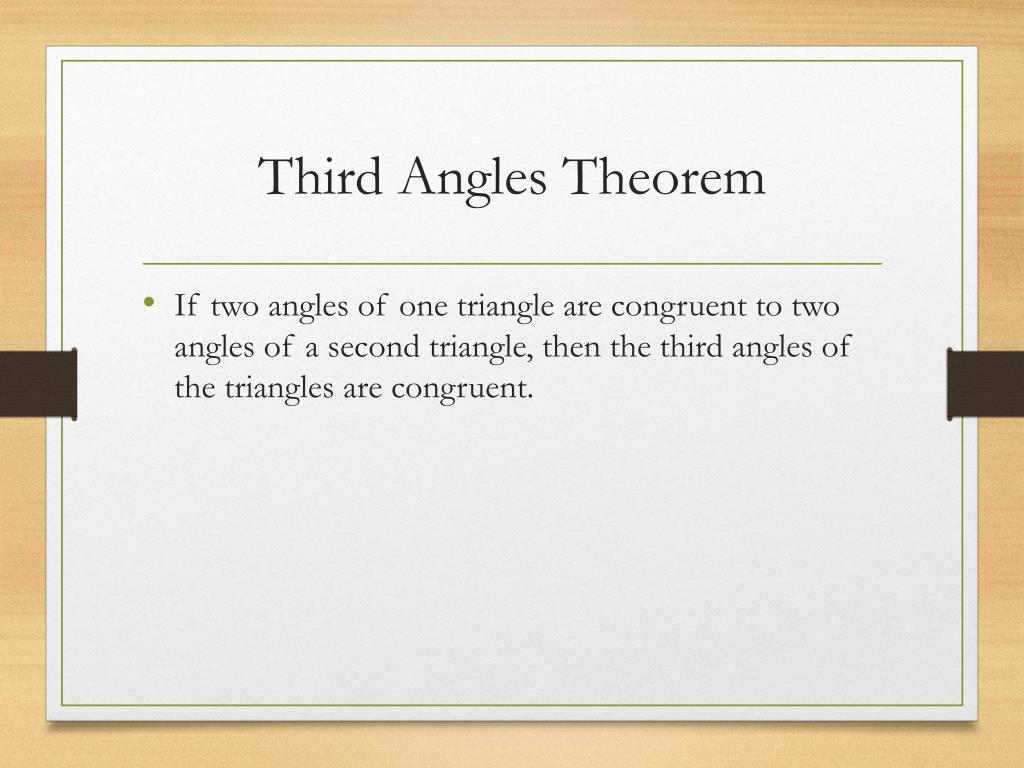 Third Angles Theorem

• If two angles of one triangle are congruent to two angles of a second triangle, then the third angles of the triangles are congruent.